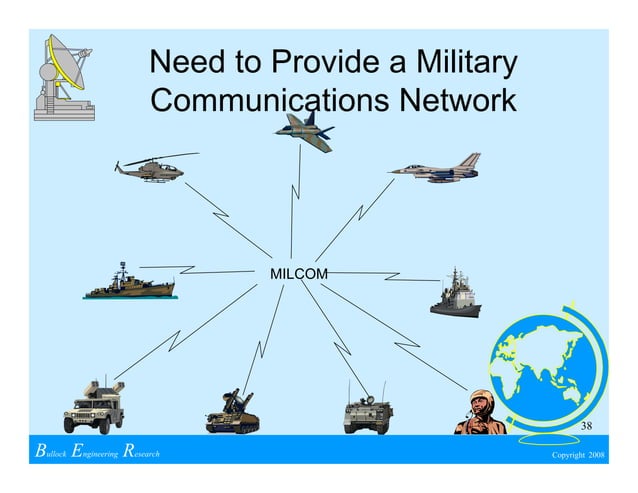 Need to Provide a Military Communications Network

MILCOM

38

Bullock Engineering Research

Copyright 2008